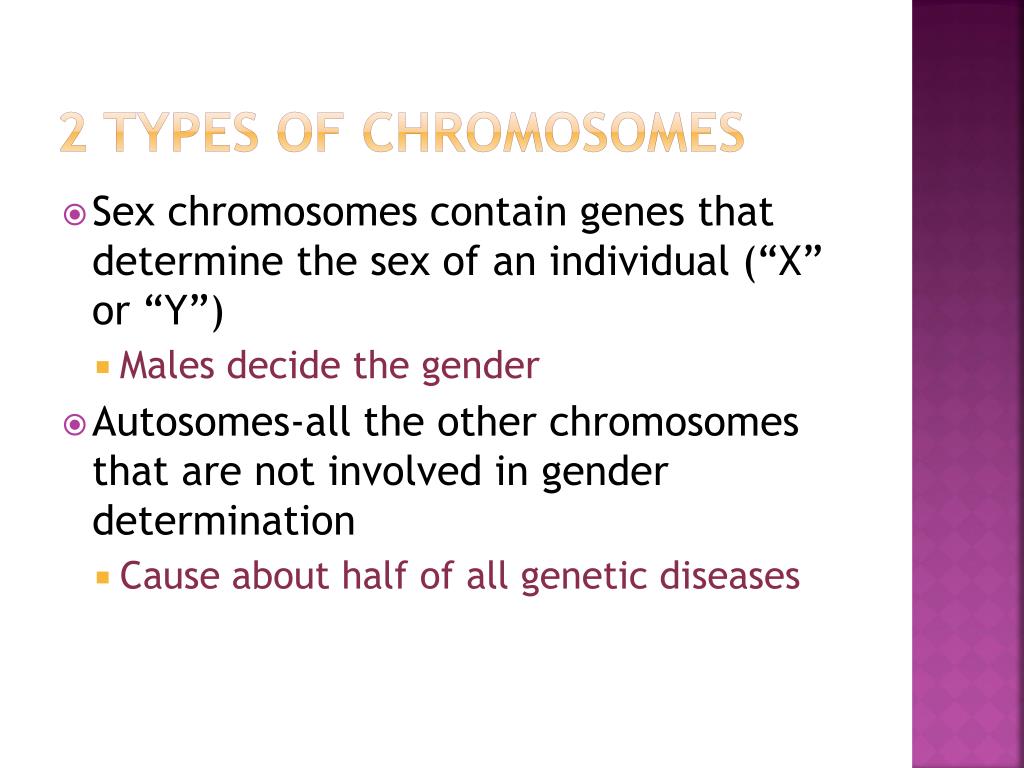 2 TYPES OF CHROMOSOMES

Sex chromosomes contain genes that determine the sex of an individual (“X” or “Y”)

Males decide the gender

Autosomes-all the other chromosomes that are not involved in gender determination

Cause about half of all genetic diseases